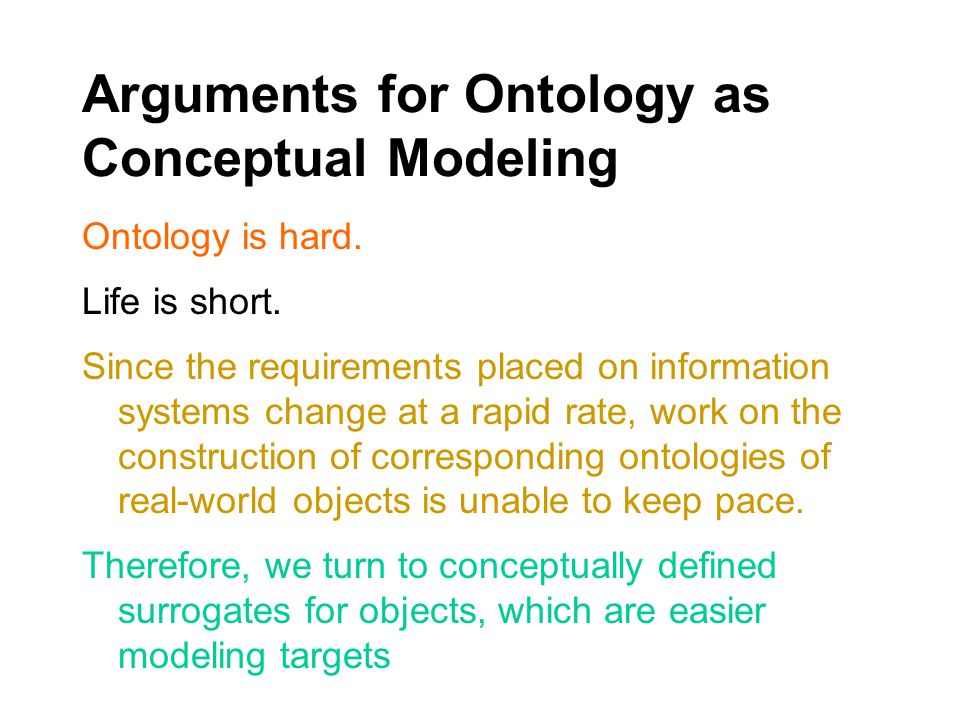 Arguments for Ontology as Conceptual Modeling

Ontology is hard.

Life is short.

Since the requirements placed on information systems change at a rapid rate, work on the construction of corresponding ontologies of real-world objects is unable to keep pace.

Therefore, we turn to conceptually defined surrogates for objects, which are easier modeling targets